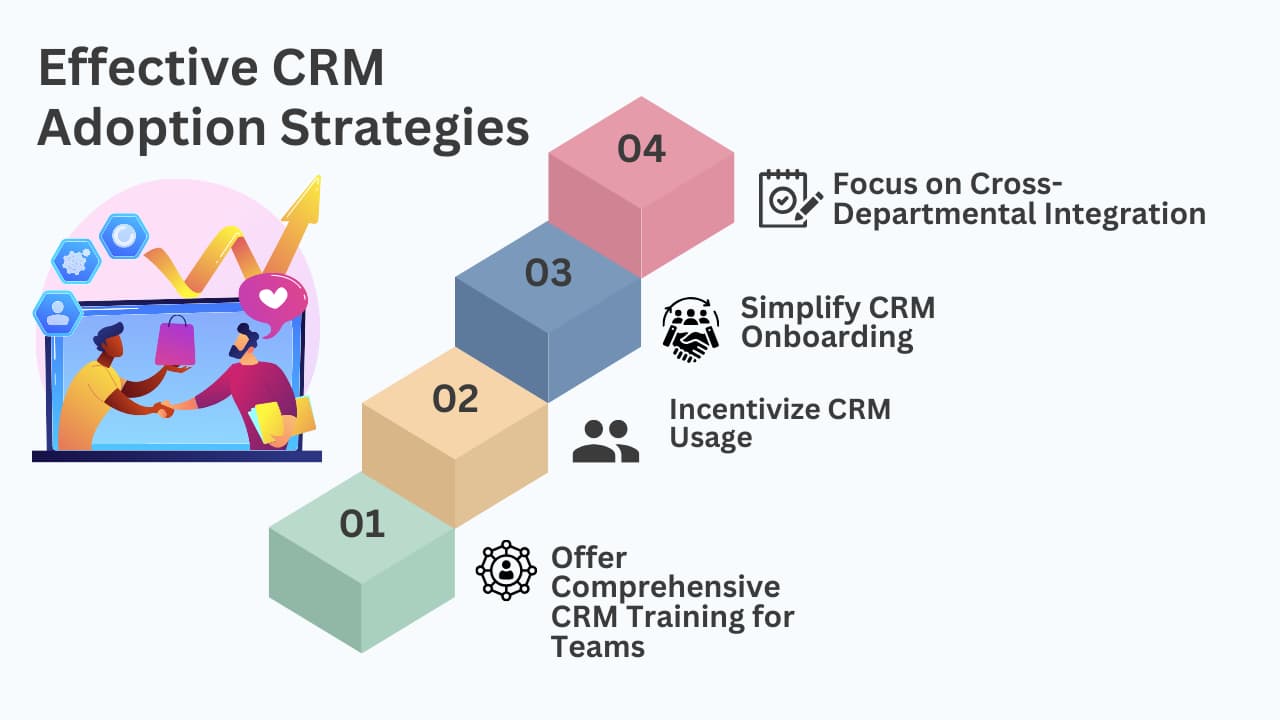 Effective CRM Adoption Strategies

04

Focus on Cross-Departmental Integration

03

Simplify CRM Onboarding

02

Incentivize CRM Usage

01

Offer Comprehensive CRM Training for Teams